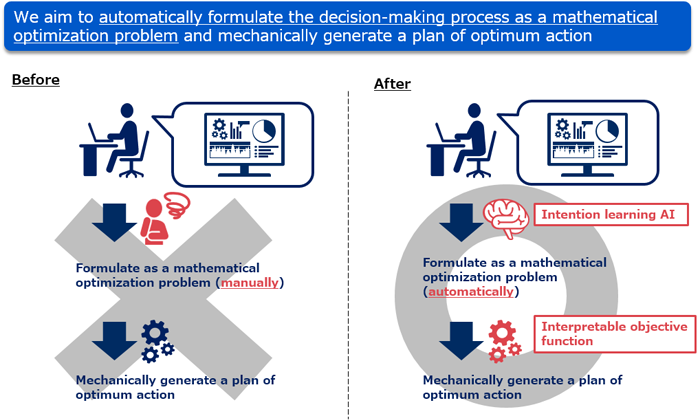 We aim to automatically formulate the decision-making process as a mathematical optimization problem and mechanically generate a plan of optimum action

Before

Formulate as a mathematical optimization problem (manually)

Mechanically generate a plan of optimum action

After

Intention learning AI

Formulate as a mathematical optimization problem (automatically)

Interpretable objective function

Mechanically generate a plan of optimum action